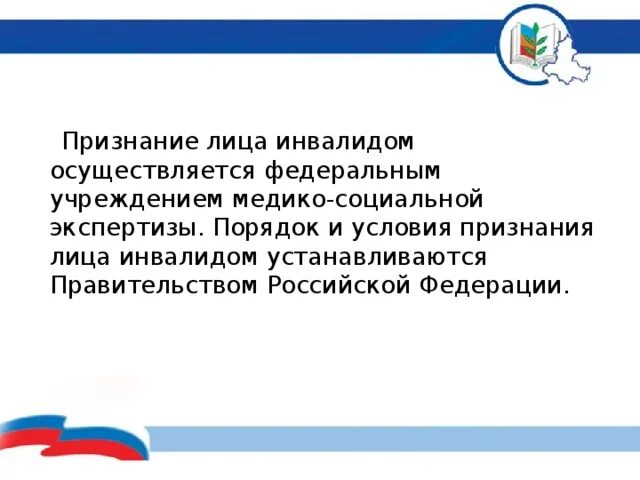 Признание лица инвалидом осуществляется федеральным учреждением медико-социальной экспертизы. Порядок и условия признания лица инвалидом устанавливаются Правительством Российской Федерации.